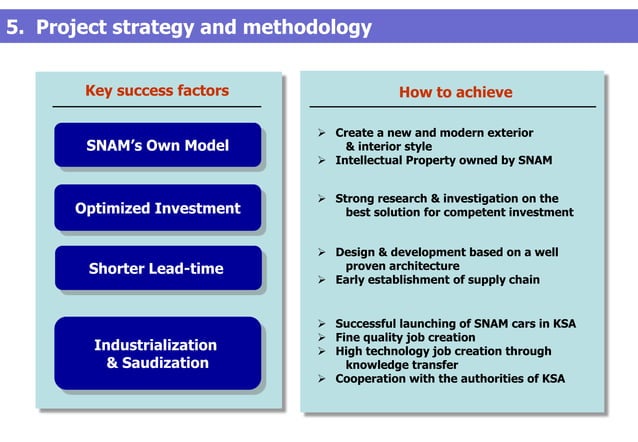 5. Project strategy and methodology

Key success factors

SNAM's Own Model

Optimized Investment

Shorter Lead-time

Industrialization & Saudization

How to achieve

➢ Create a new and modern exterior & interior style
➢ Intellectual Property owned by SNAM

➢ Strong research & investigation on the best solution for competent investment

➢ Design & development based on a well proven architecture
➢ Early establishment of supply chain

➢ Successful launching of SNAM cars in KSA
➢ Fine quality job creation
➢ High technology job creation through knowledge transfer
➢ Cooperation with the authorities of KSA